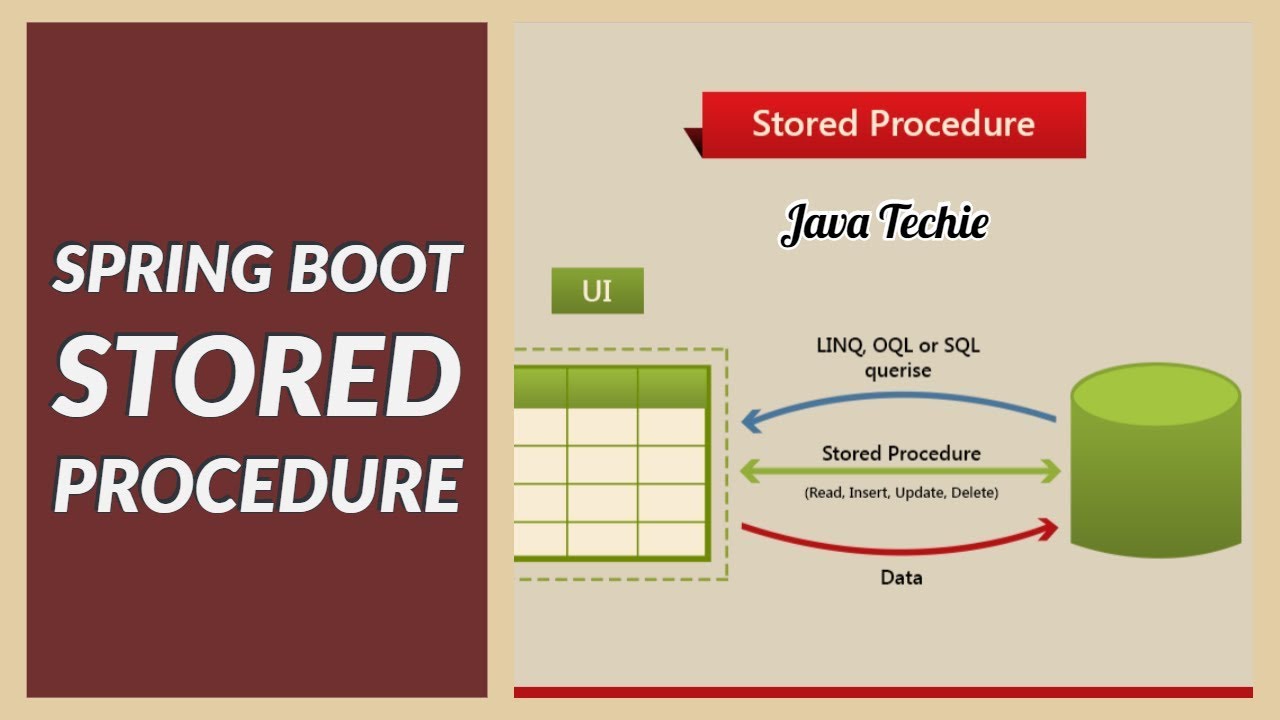 SPRING BOOT
STORED
PROCEDURE

Stored Procedure

Java Techie

UI

LINQ, OQL or SQL querise

Stored Procedure

(Read, Insert, Update, Delete)

Data